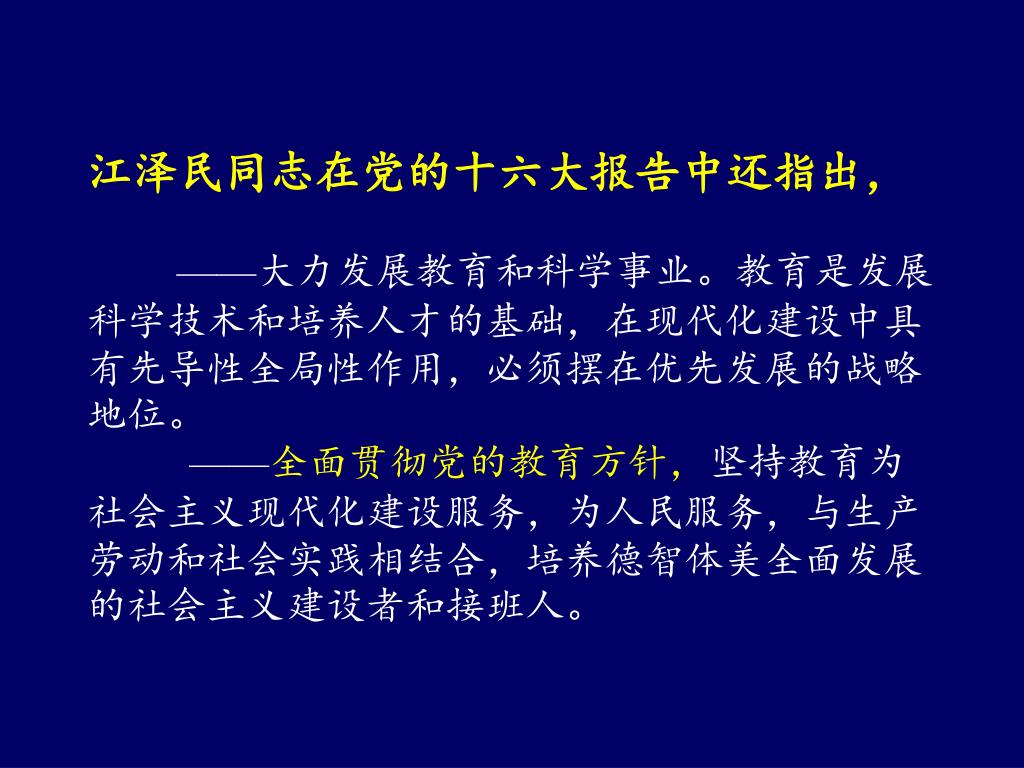 江泽民同志在党的十六大报告中还指出，

——大力发展教育和科学事业。教育是发展科学技术和培养人才的基础，在现代化建设中具有先导性全局性作用，必须摆在优先发展的战略地位。

——全面贯彻党的教育方针，坚持教育为社会主义现代化建设服务，为人民服务，与生产劳动和社会实践相结合，培养德智体美全面发展的社会主义建设者和接班人。